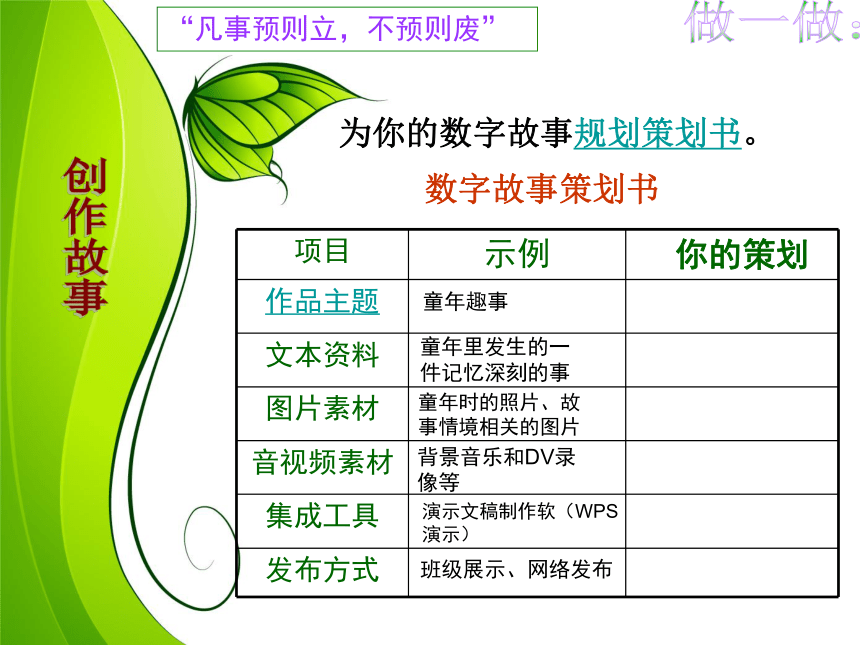 “凡事预则立，不预则废”

做一做：

创作故事

为你的数字故事规划策划书。

数字故事策划书

| 项目 | 示例 | 你的策划 |
|---|---|---|
| 作品主题 | 童年趣事 | |
| 文本资料 | 童年里发生的一件记忆深刻的事 | |
| 图片素材 | 童年时的照片、故事情境相关的图片 | |
| 音视频素材 | 背景音乐和DV录像等 | |
| 集成工具 | 演示文稿制作软（WPS演示） | |
| 发布方式 | 班级展示、网络发布 | |